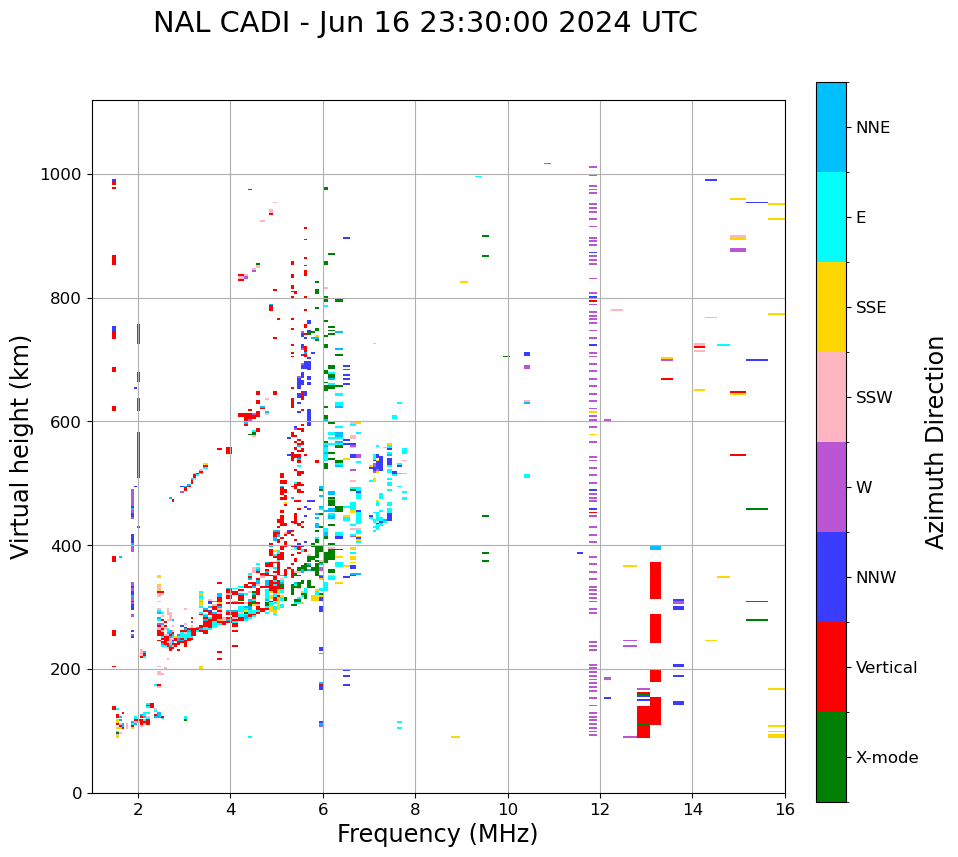 NAL CADI - Jun 16 23:30:00 2024 UTC

Virtual height (km)

1000
800
600
400
200
0

2
4
6
8
10
12
14
16

Frequency (MHz)

NNE
E
SSE
SSW
W
NNW
Vertical
X-mode

Azimuth Direction